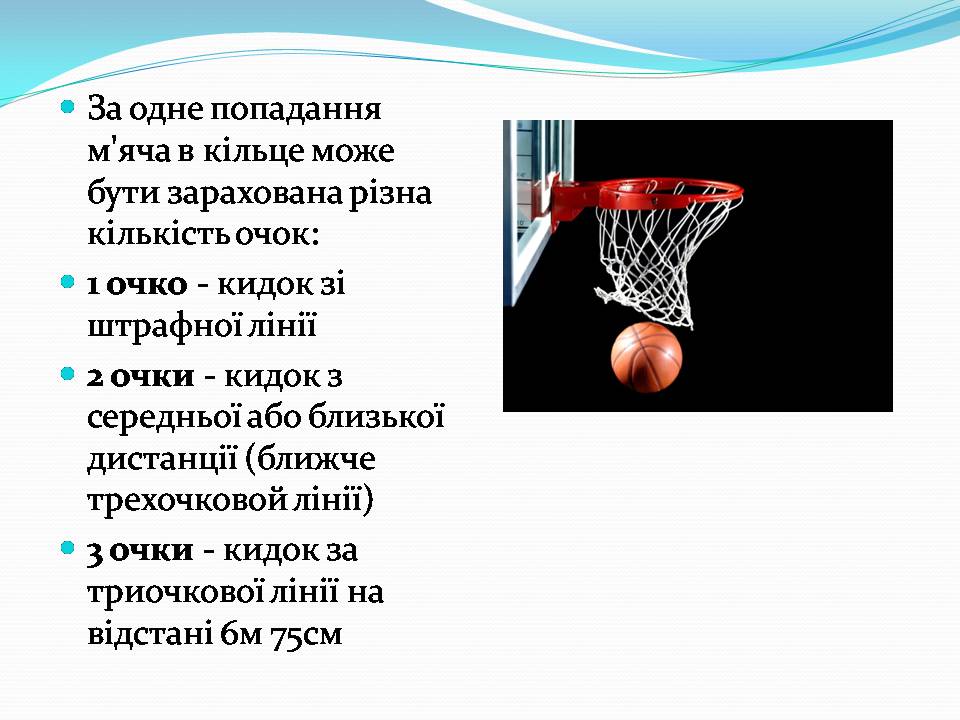 За одне попадання м'яча в кільце може бути зарахована різна кількість очок:

1 очко - кидок зі штрафної лінії

2 очки - кидок з середньої або близької дистанції (ближче трехочковой лінії)

3 очки - кидок за триочкової лінії на відстані 6м 75см